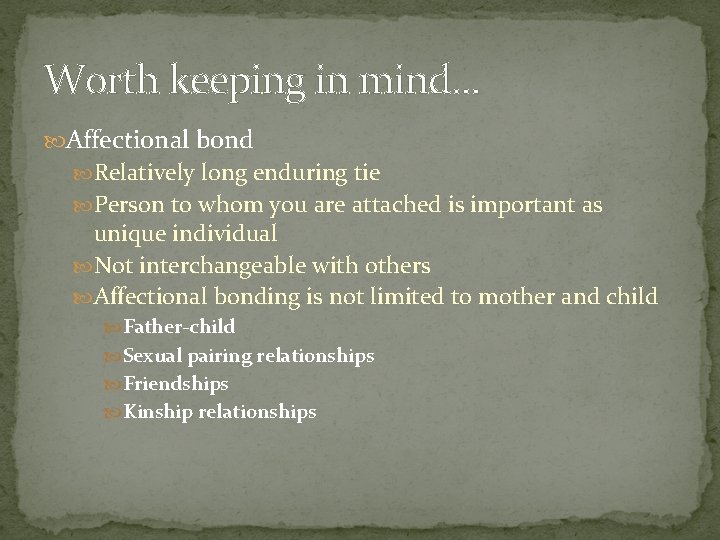 Worth keeping in mind…

Affectional bond

Relatively long enduring tie

Person to whom you are attached is important as unique individual

Not interchangeable with others

Affectional bonding is not limited to mother and child

Father-child

Sexual pairing relationships

Friendships

Kinship relationships